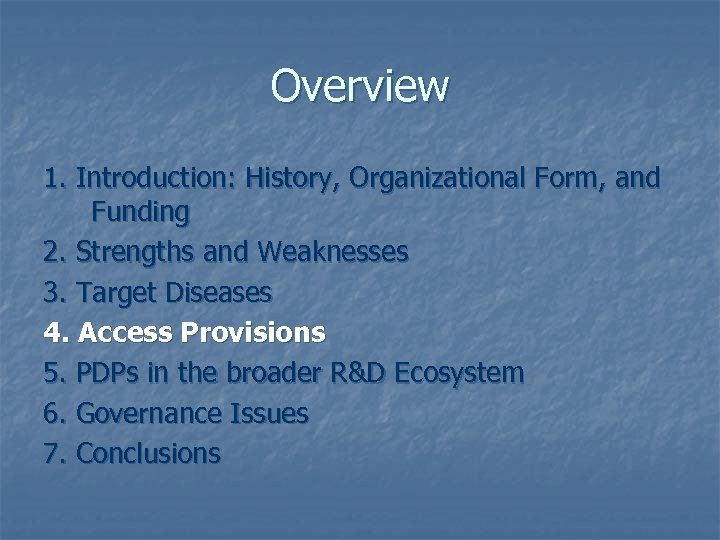 Overview

1. Introduction: History, Organizational Form, and Funding
2. Strengths and Weaknesses
3. Target Diseases
4. Access Provisions
5. PDPs in the broader R&D Ecosystem
6. Governance Issues
7. Conclusions